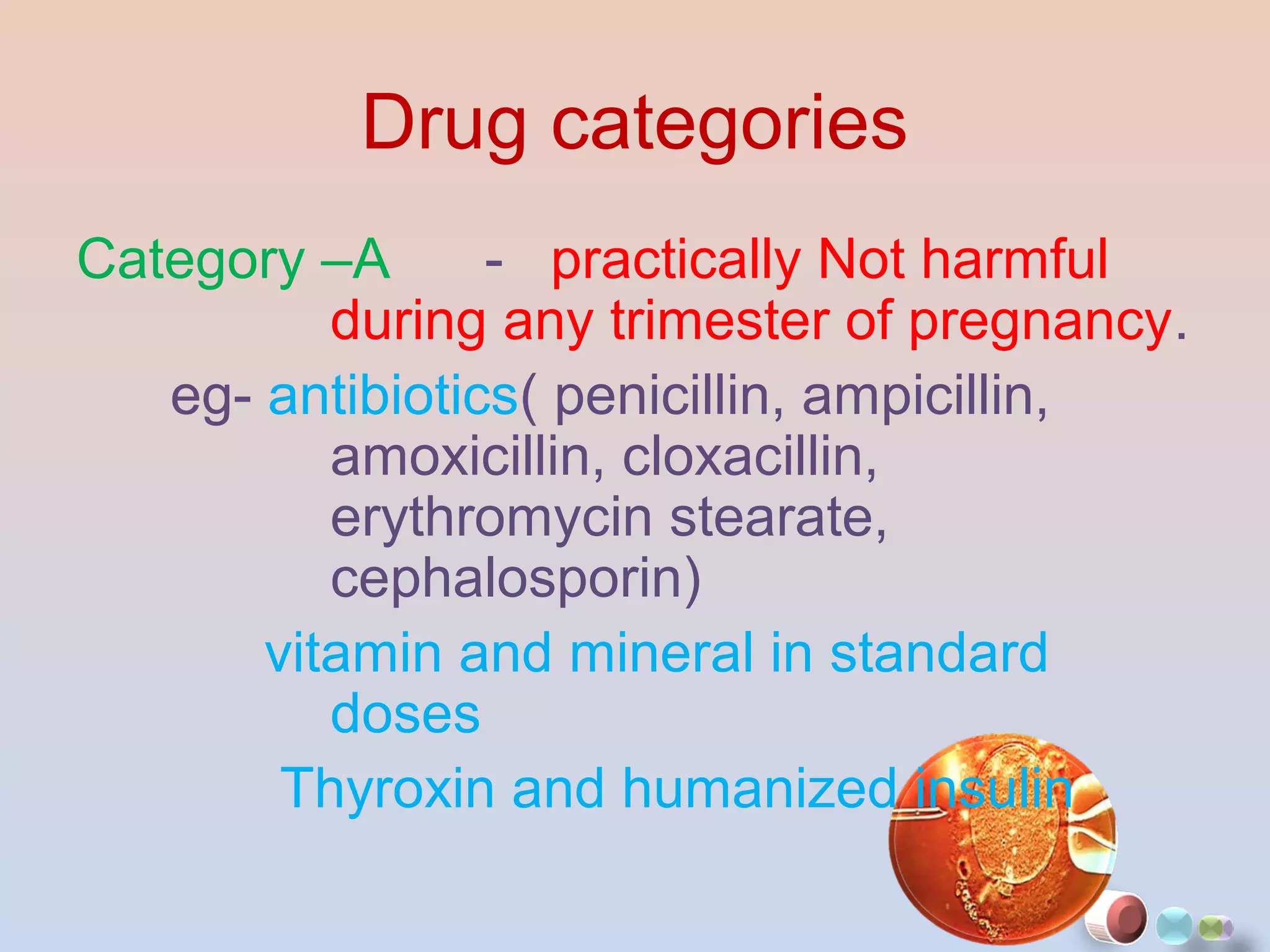 Drug categories

Category –A - practically Not harmful during any trimester of pregnancy.

eg- antibiotics( penicillin, ampicillin, amoxicillin, cloxacillin, erythromycin stearate, cephalosporin)

vitamin and mineral in standard doses

Thyroxin and humanized insulin